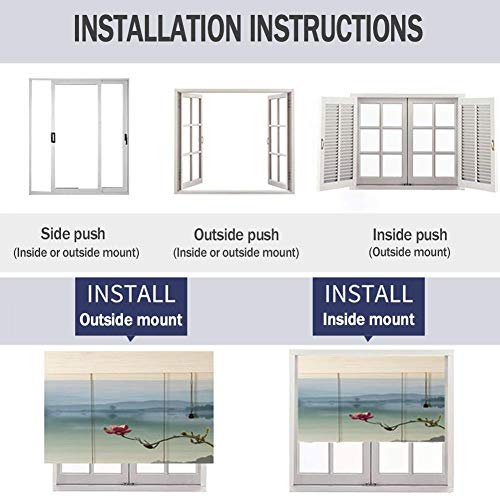 INSTALLATION INSTRUCTIONS

Side push
(Inside or outside mount)

Outside push
(Inside or outside mount)

Inside push
(Outside mount)

INSTALL
Outside mount

INSTALL
Inside mount